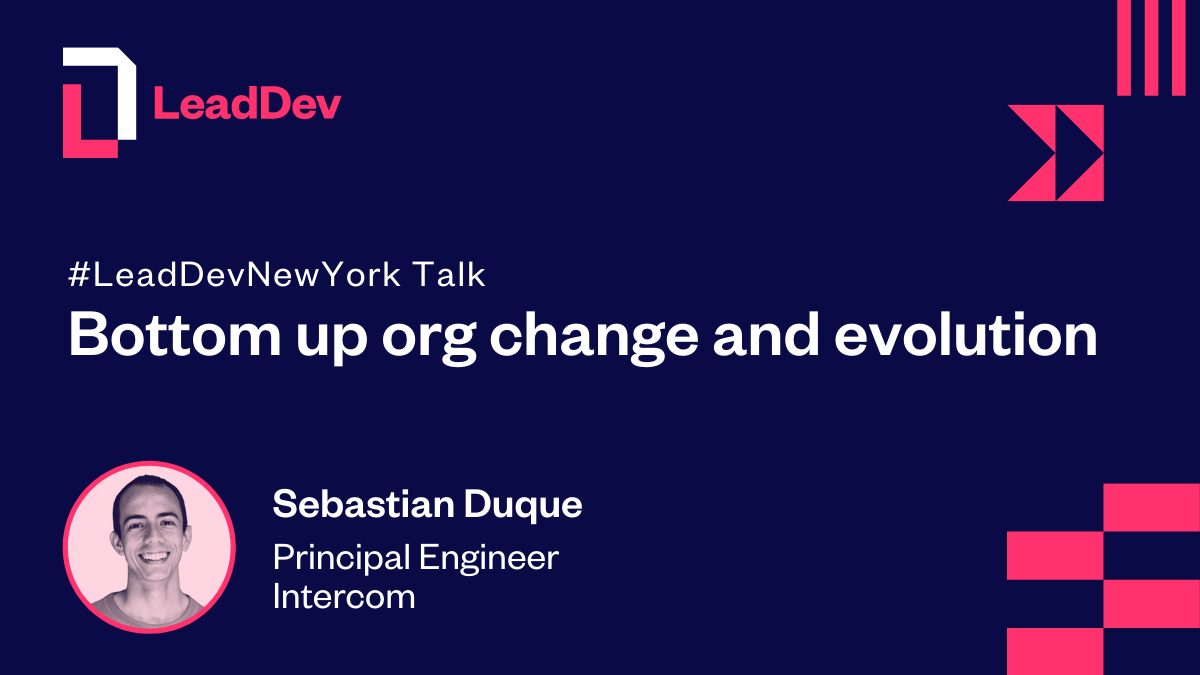 LeadDev

#LeadDevNewYork Talk

Bottom up org change and evolution

Sebastian Duque

Principal Engineer
Intercom